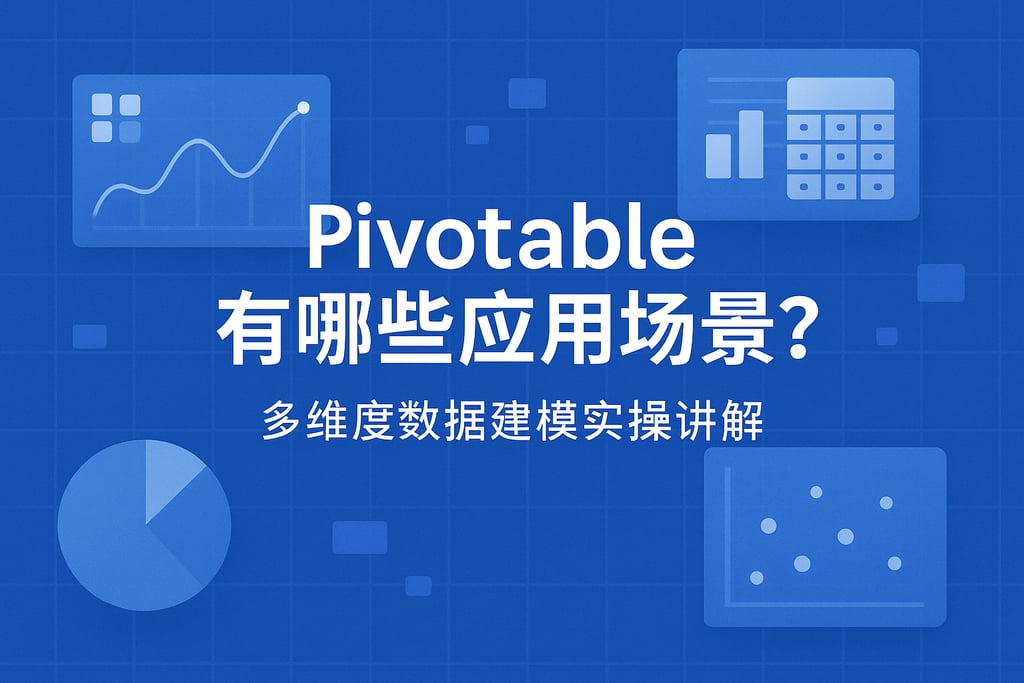 Pivotable
有哪些应用场景?

多维度数据建模实操讲解